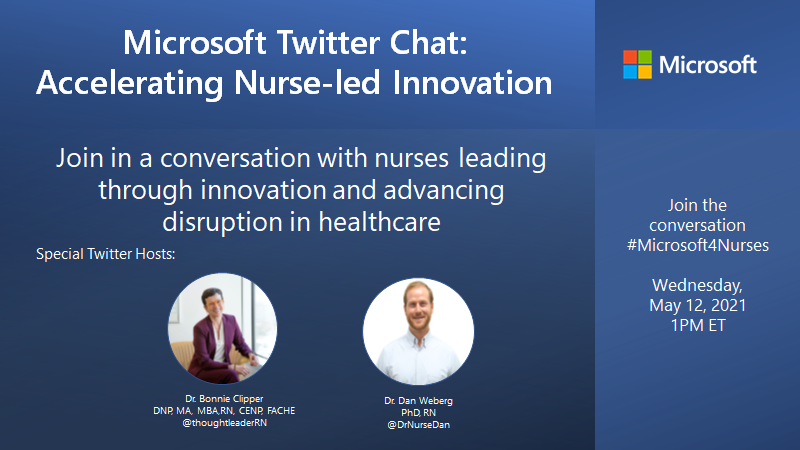 Microsoft Twitter Chat: Accelerating Nurse-led Innovation

Microsoft

Join in a conversation with nurses leading through innovation and advancing disruption in healthcare

Special Twitter Hosts:

Dr. Bonnie Clipper
DNP, MA, MBA,RN, CENP, FACHE
@thoughtleaderRN

Dr. Dan Weberg
PhD, RN
@DrNurseDan

Join the conversation
#Microsoft4Nurses

Wednesday, May 12, 2021
1PM ET